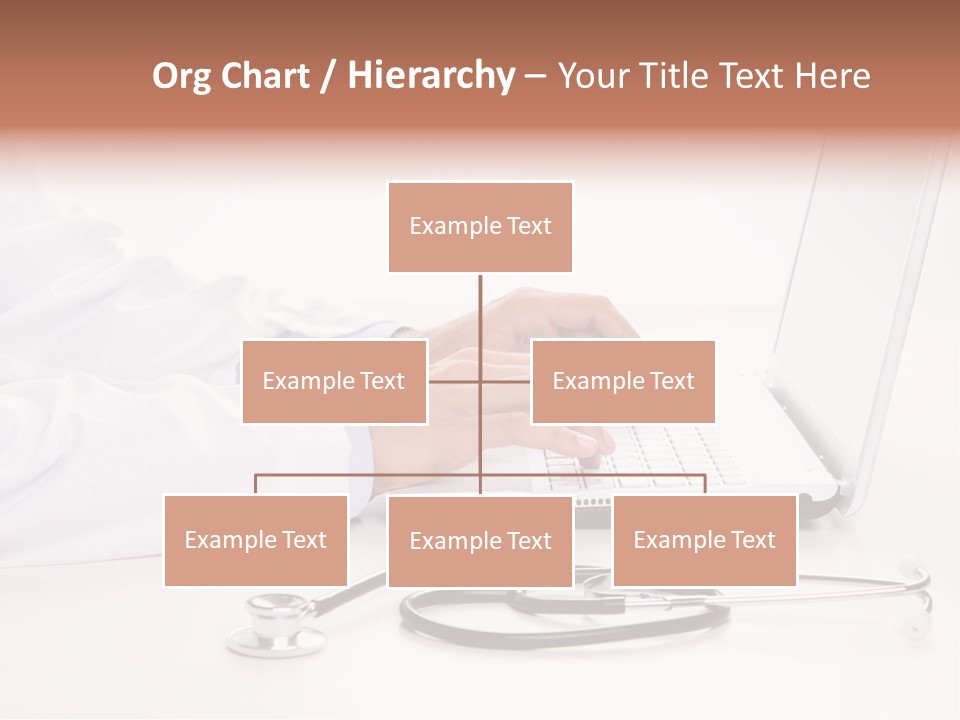 Org Chart / Hierarchy – Your Title Text Here

Example Text

Example Text

Example Text

Example Text

Example Text

Example Text